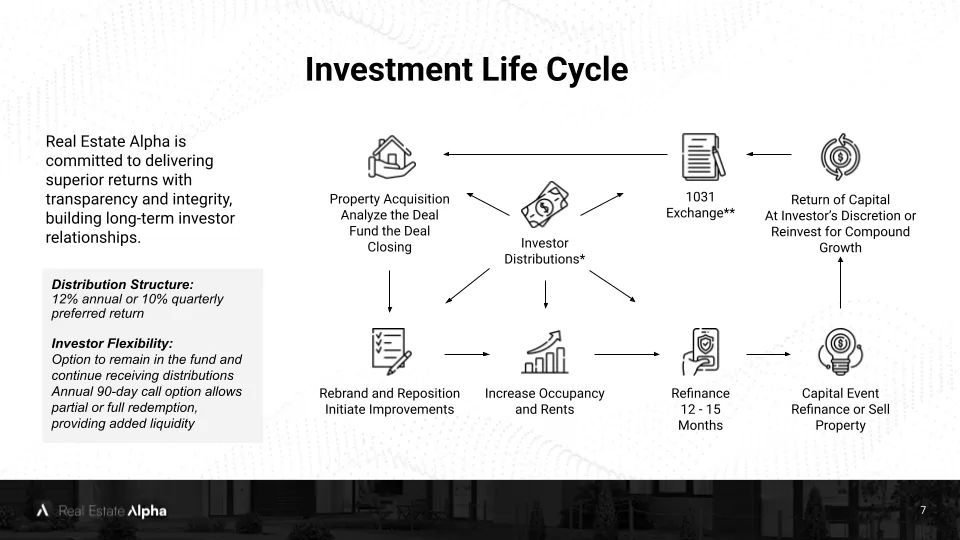 Investment Life Cycle

Real Estate Alpha is committed to delivering superior returns with transparency and integrity, building long-term investor relationships.

Distribution Structure:
12% annual or 10% quarterly preferred return

Investor Flexibility:
Option to remain in the fund and continue receiving distributions
Annual 90-day call option allows partial or full redemption, providing added liquidity

Property Acquisition
Analyze the Deal
Fund the Deal
Closing

Investor
Distributions*

1031
Exchange**

Return of Capital
At Investor's Discretion or
Reinvest for Compound
Growth

Rebrand and Reposition
Initiate Improvements

Increase Occupancy
and Rents

Refinance
12 - 15
Months

Capital Event
Refinance or Sell
Property

Real Estate Alpha

7